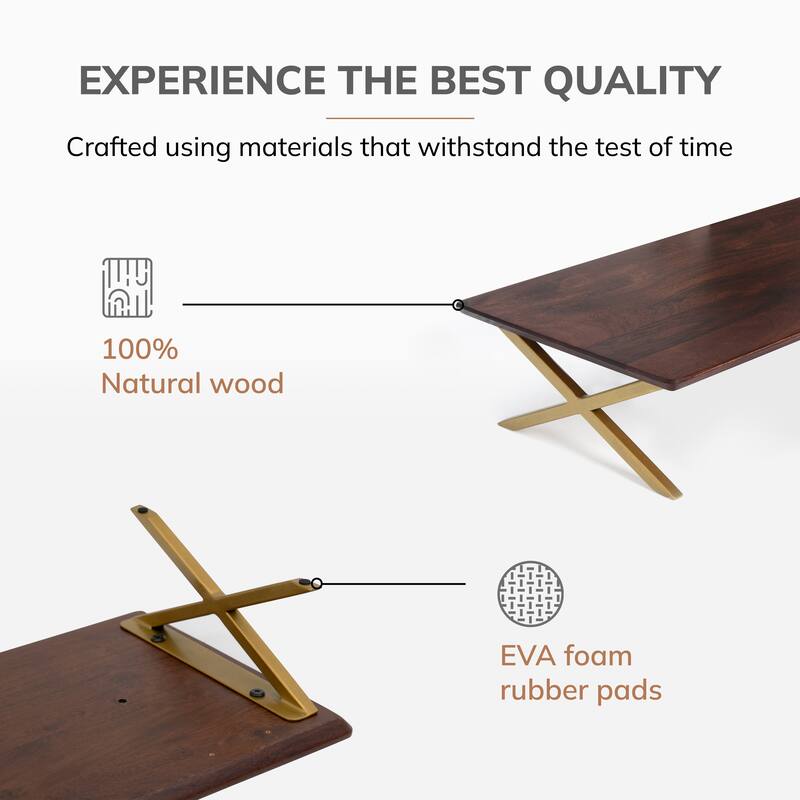 EXPERIENCE THE BEST QUALITY

Crafted using materials that withstand the test of time

100%
Natural wood

EVA foam
rubber pads